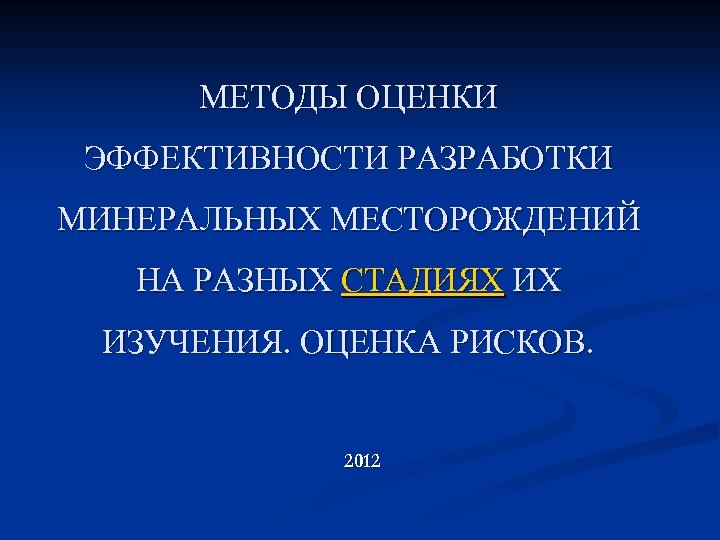 МЕТОДЫ ОЦЕНКИ ЭФФЕКТИВНОСТИ РАЗРАБОТКИ МИНЕРАЛЬНЫХ МЕСТОРОЖДЕНИЙ НА РАЗНЫХ СТАДИЯХ ИХ ИЗУЧЕНИЯ. ОЦЕНКА РИСКОВ.

2012